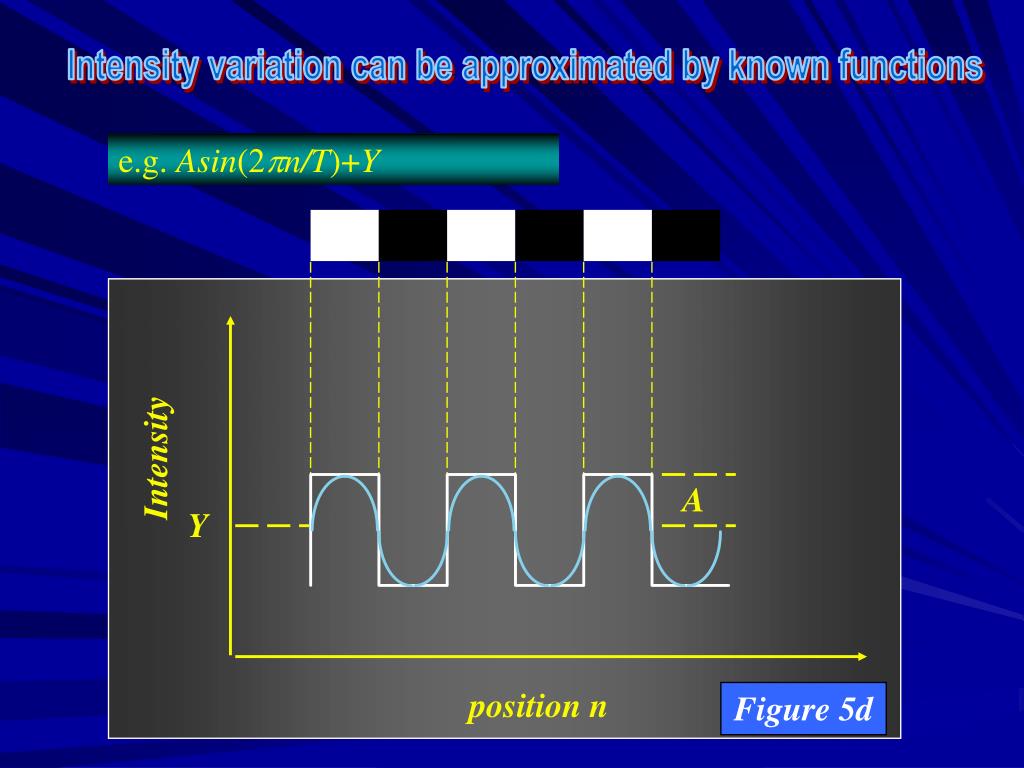 Intensity variation can be approximated by known functions

e.g. $Asin(2\pi n/T)+Y$

Intensity

Y

A

position n

Figure 5d